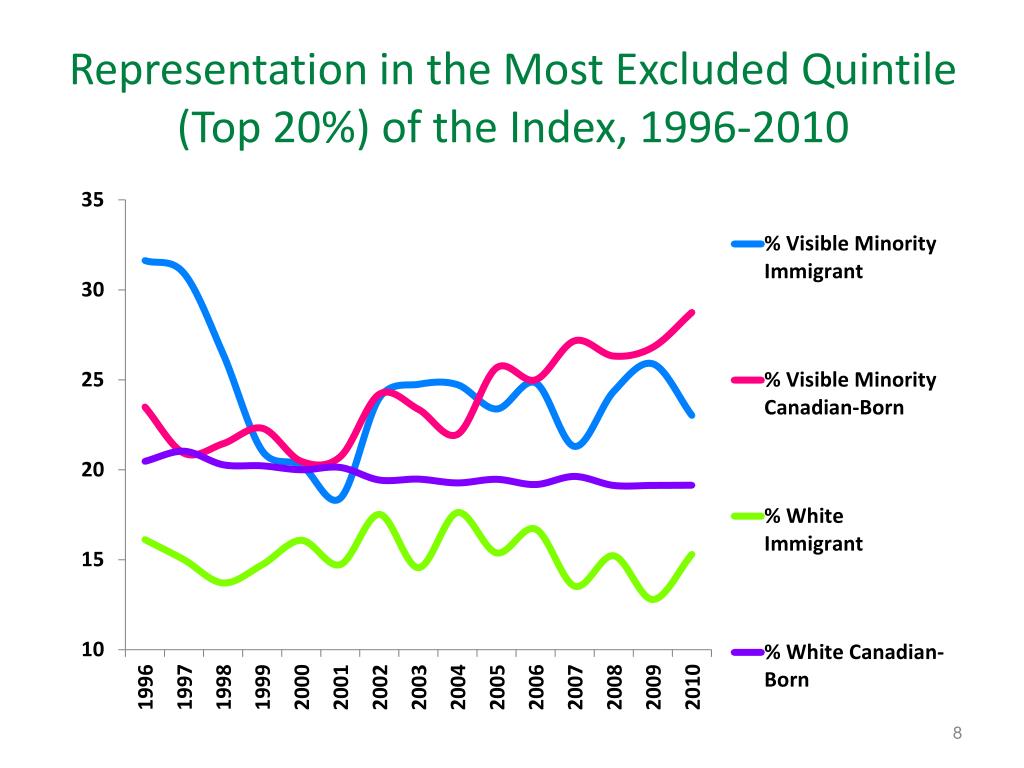 Representation in the Most Excluded Quintile (Top 20%) of the Index, 1996-2010

35
30
25
20
15
10

1996
1997
1998
1999
2000
2001
2002
2003
2004
2005
2006
2007
2008
2009
2010

% Visible Minority Immigrant
% Visible Minority Canadian-Born
% White Immigrant
% White Canadian-Born

8